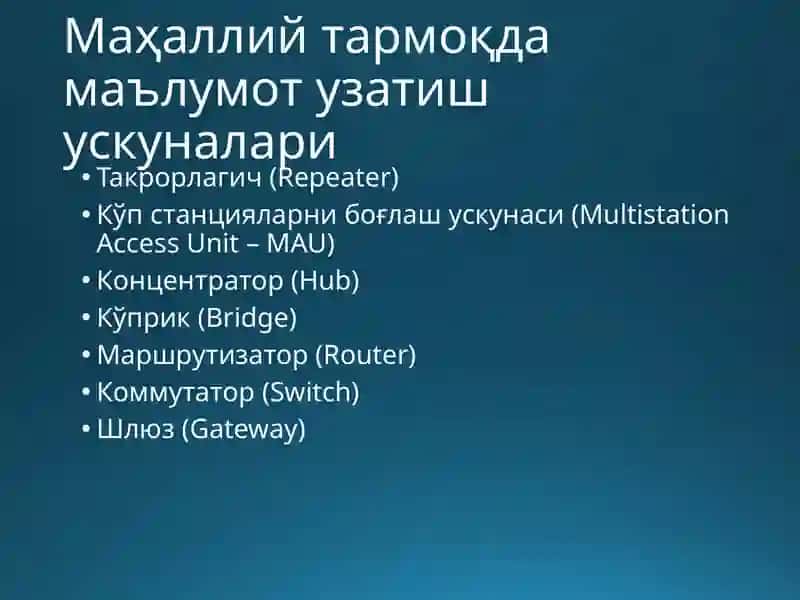 Маҳаллий тармоқда маълумот узатиш ускуналари

• Такрорлагич (Repeater)
• Кўп станцияларни боғлаш ускунаси (Multistation Access Unit – MAU)
• Концентратор (Hub)
• Кўприк (Bridge)
• Маршрутизатор (Router)
• Коммутатор (Switch)
• Шлюз (Gateway)